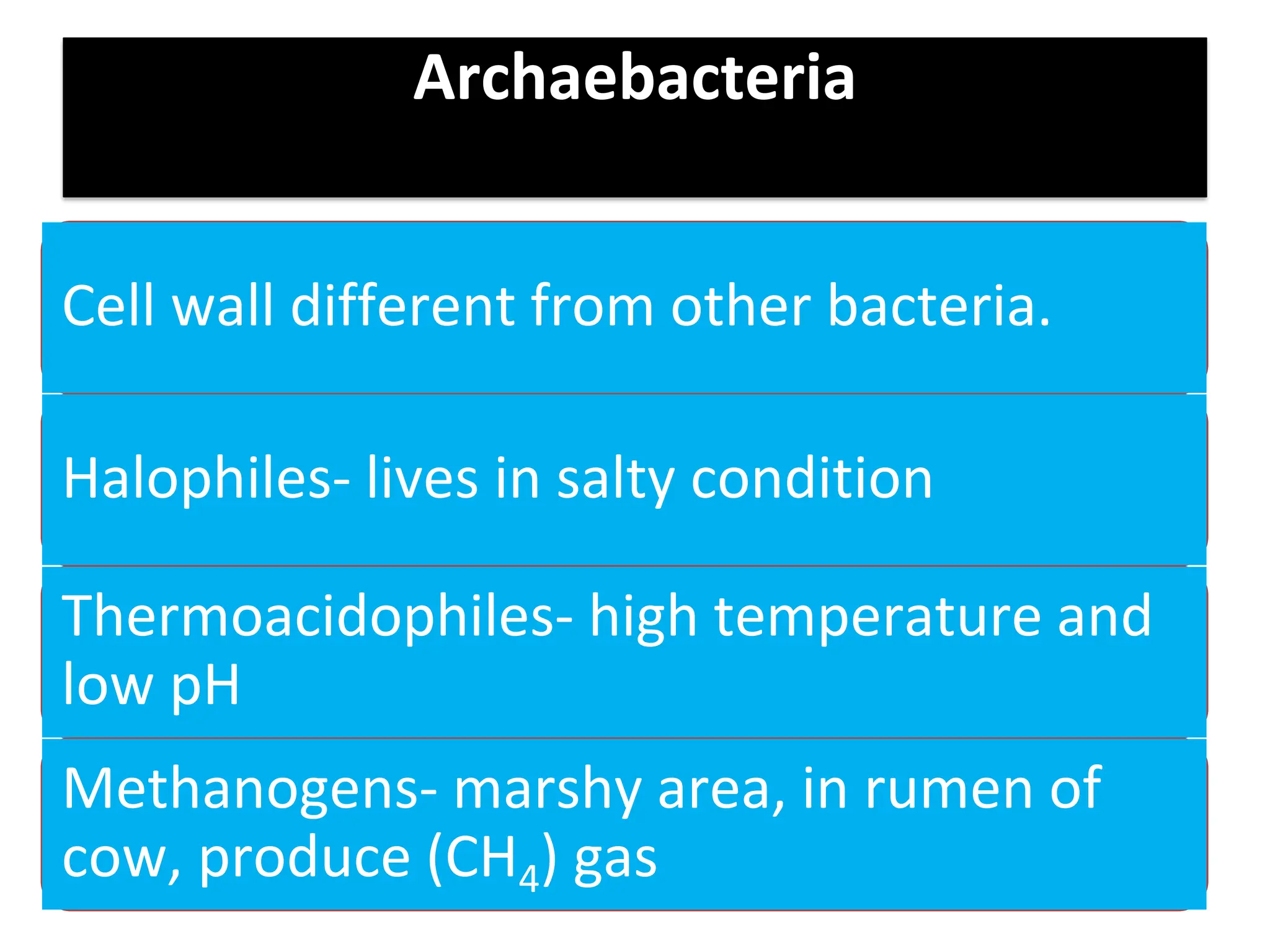 Archaebacteria

Cell wall different from other bacteria.

Halophiles- lives in salty condition

Thermoacidophiles- high temperature and low pH

Methanogens- marshy area, in rumen of cow, produce ($CH_4$) gas